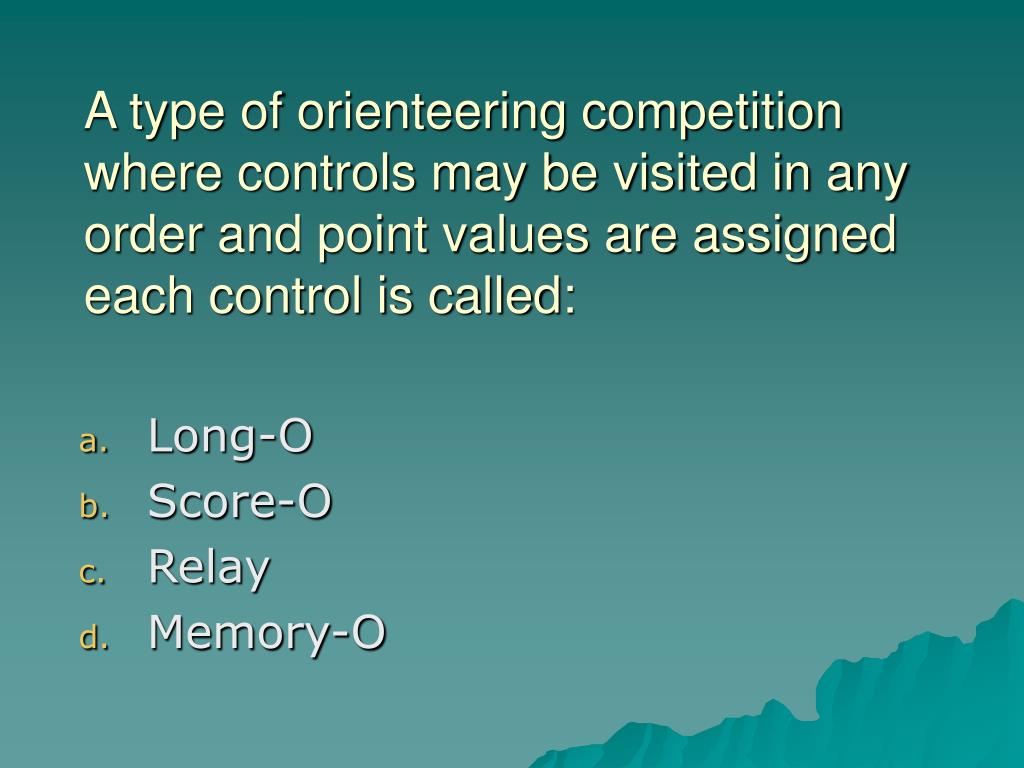 A type of orienteering competition where controls may be visited in any order and point values are assigned each control is called:

a. Long-O
b. Score-O
c. Relay
d. Memory-O